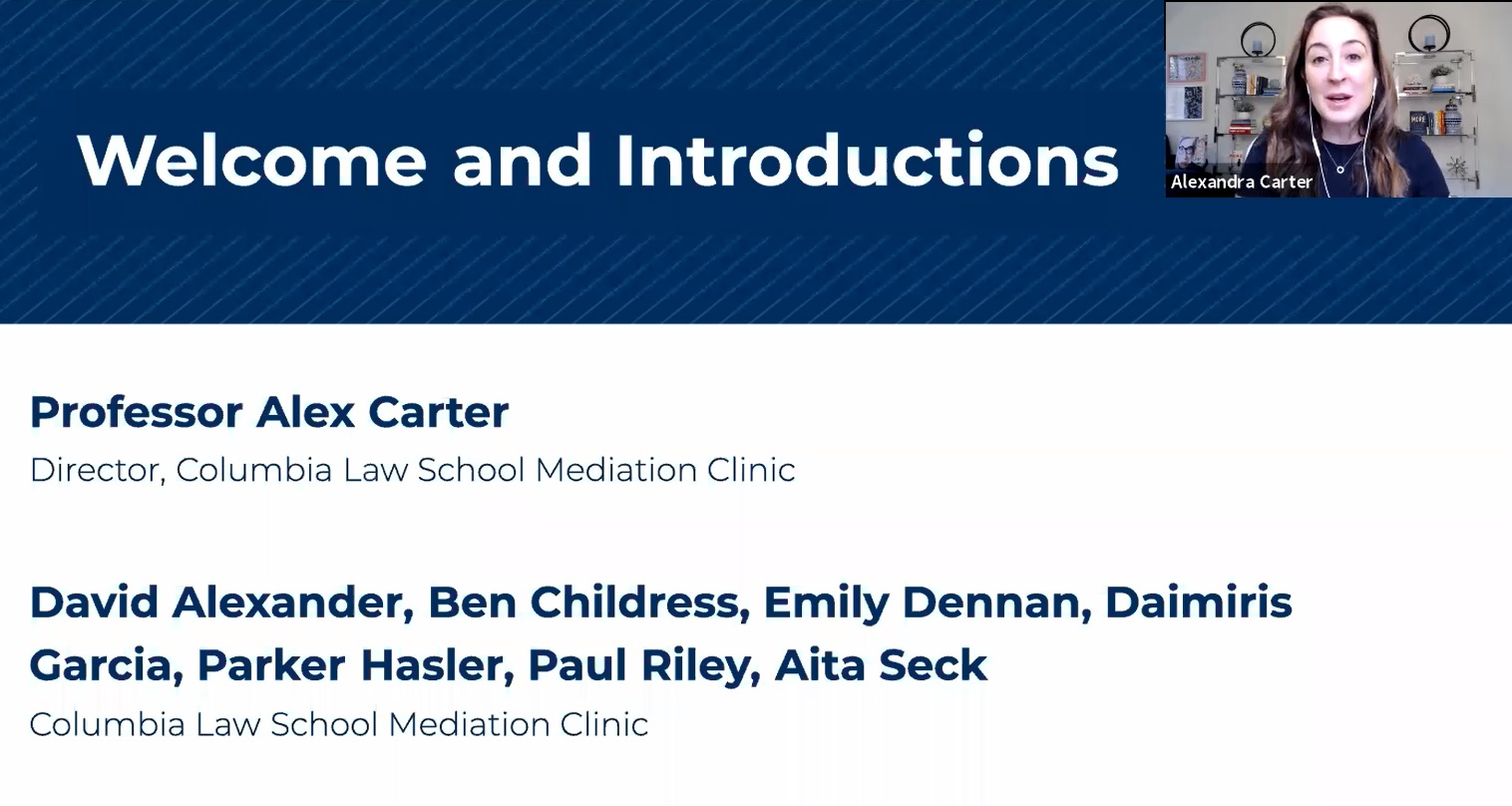 Welcome and Introductions

Alexandra Carter

Professor Alex Carter
Director, Columbia Law School Mediation Clinic

David Alexander, Ben Childress, Emily Dennan, Daimiris Garcia, Parker Hasler, Paul Riley, Aita Seck
Columbia Law School Mediation Clinic